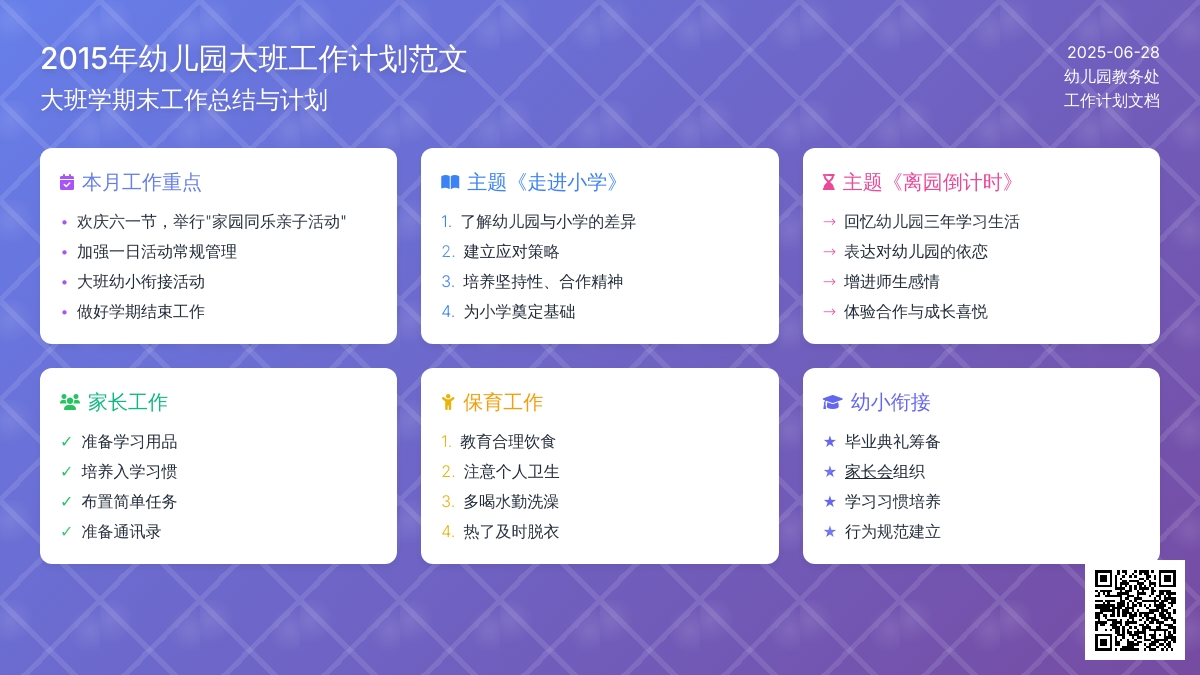 2015年幼儿园大班工作计划范文
大班学期末工作总结与计划

2025-06-28
幼儿园教务处
工作计划文档

本月工作重点
• 欢庆六一节，举行"家园同乐亲子活动"
• 加强一日活动常规管理
• 大班幼小衔接活动
• 做好学期结束工作

主题《走进小学》
1. 了解幼儿园与小学的差异
2. 建立应对策略
3. 培养坚持性、合作精神
4. 为小学奠定基础

主题《离园倒计时》
→ 回忆幼儿园三年学习生活
→ 表达对幼儿园的依恋
→ 增进师生感情
→ 体验合作与成长喜悦

家长工作
✓ 准备学习用品
✓ 培养入学习惯
✓ 布置简单任务
✓ 准备通讯录

保育工作
1. 教育合理饮食
2. 注意个人卫生
3. 多喝水勤洗澡
4. 热了及时脱衣

幼小衔接
★ 毕业典礼筹备
★ 家长会组织
★ 学习习惯培养
★ 行为规范建立